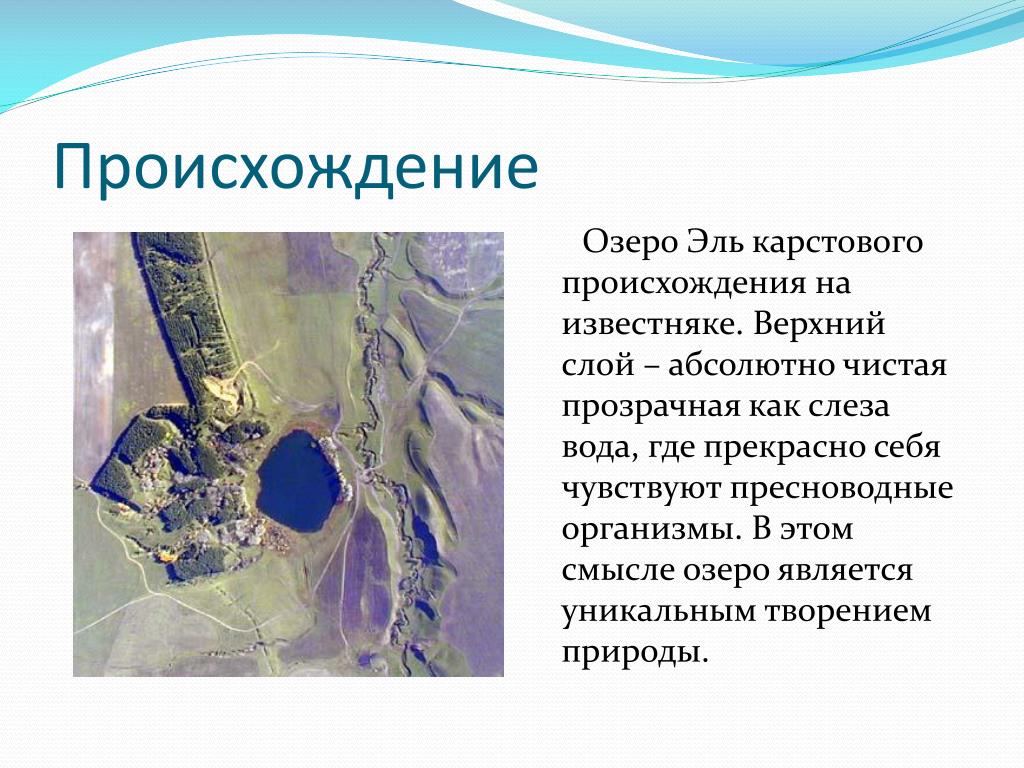 Происхождение

Озеро Эль карстового происхождения на известняке. Верхний слой – абсолютно чистая прозрачная как слеза вода, где прекрасно себя чувствуют пресноводные организмы. В этом смысле озеро является уникальным творением природы.